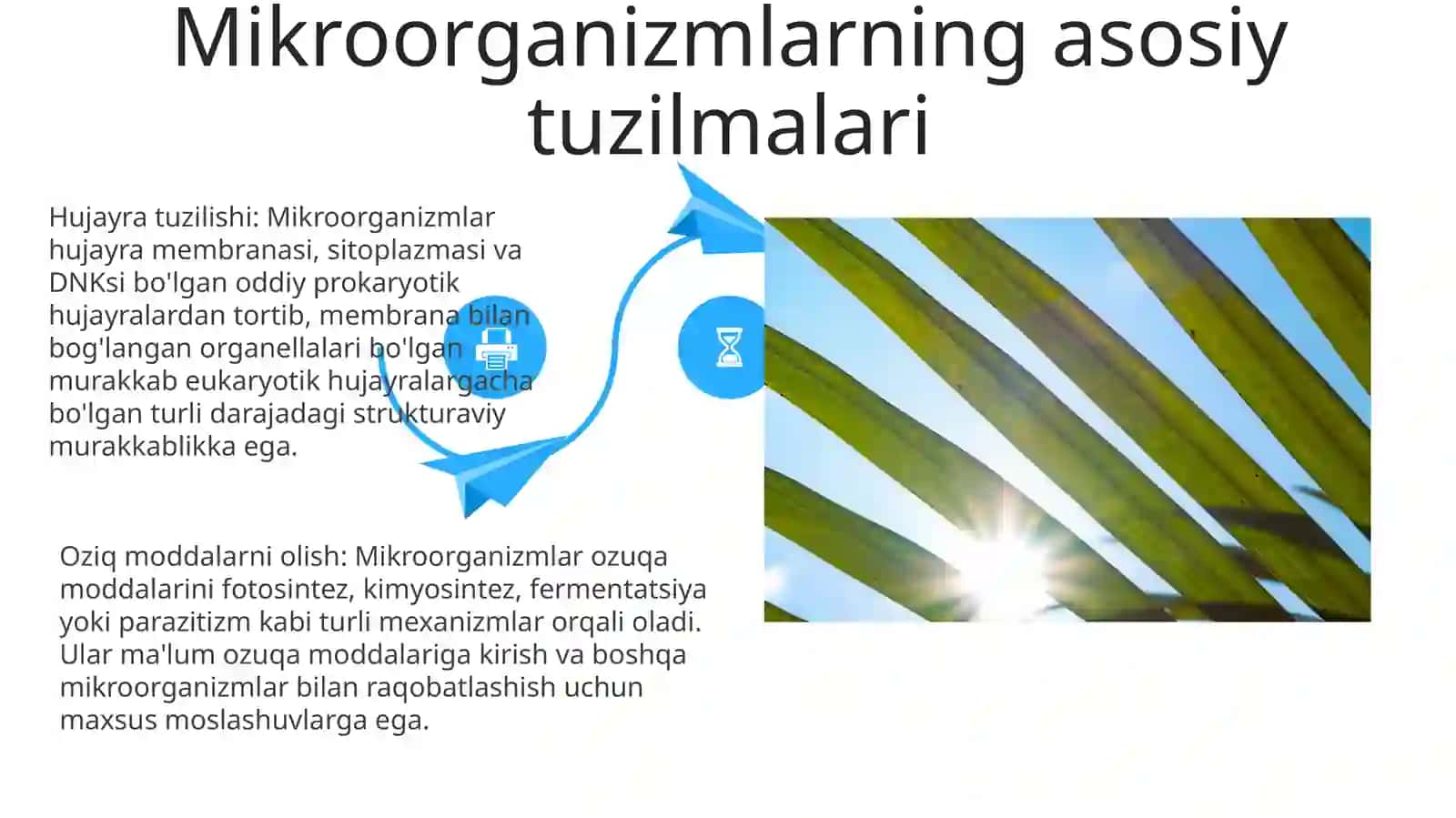 Mikroorganizmlarning asosiy tuzilmalari

Hujayra tuzilishi: Mikroorganizmlar hujayra membranasi, sitoplazmasi va DNKsi bo'lgan oddiy prokaryotik hujayralardan tortib, membrana bilan bog'langan organellalari bo'lgan murakkab eukaryotik hujayralargacha bo'lgan turli darajadagi strukturaviy murakkablikka ega.

Oziq moddalarni olish: Mikroorganizmlar ozuqa moddalarini fotosintez, kimyosintez, fermentatsiya yoki parazitizm kabi turli mexanizmlar orqali oladi. Ular ma'lum ozuqa moddalariga kirish va boshqa mikroorganizmlar bilan raqobatlashish uchun maxsus moslashuvlarga ega.